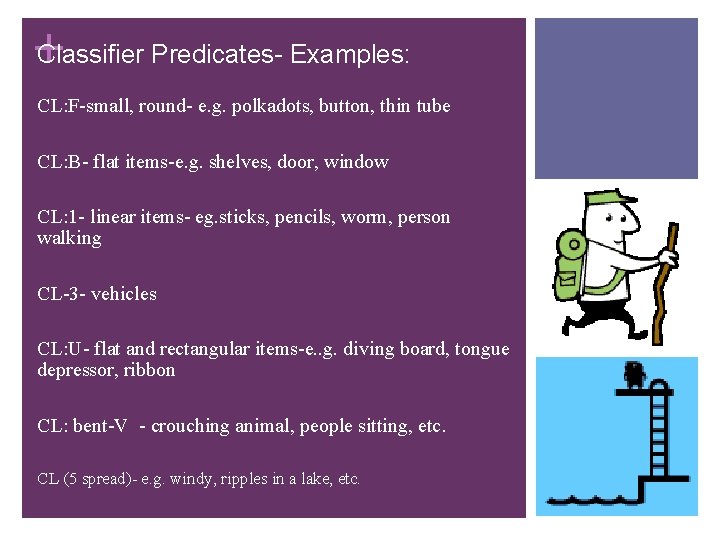 +
Classifier Predicates- Examples:

CL:F-small, round- e.g. polkadots, button, thin tube

CL:B- flat items-e.g. shelves, door, window

CL:1- linear items- eg.sticks, pencils, worm, person walking

CL-3- vehicles

CL:U- flat and rectangular items-e..g. diving board, tongue depressor, ribbon

CL: bent-V - crouching animal, people sitting, etc.

CL (5 spread)- e.g. windy, ripples in a lake, etc.